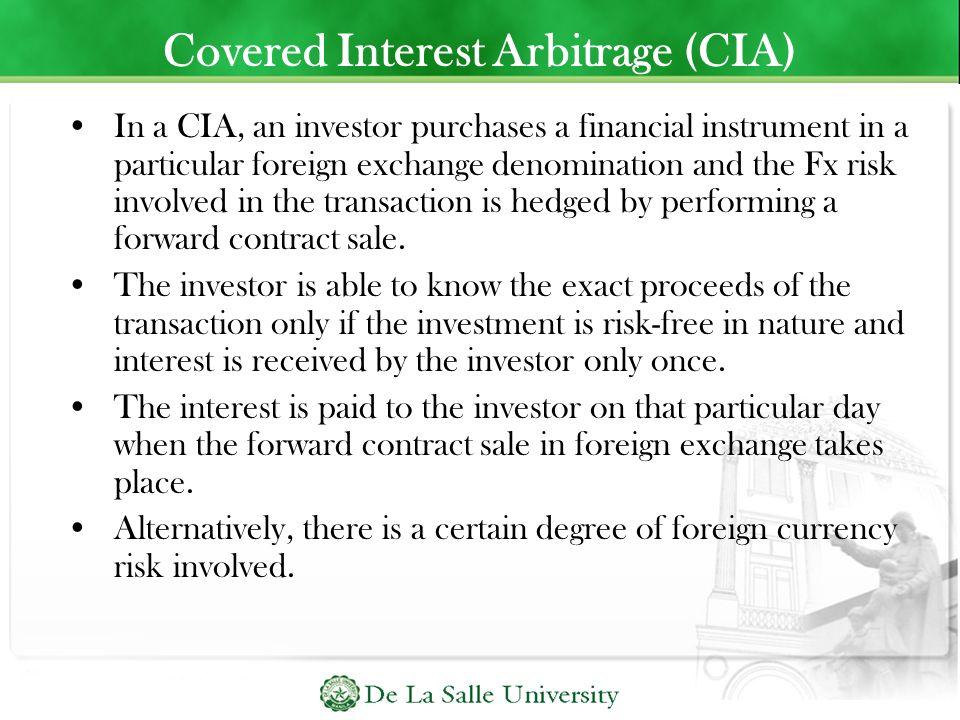 Covered Interest Arbitrage (CIA)

• In a CIA, an investor purchases a financial instrument in a particular foreign exchange denomination and the Fx risk involved in the transaction is hedged by performing a forward contract sale.

• The investor is able to know the exact proceeds of the transaction only if the investment is risk-free in nature and interest is received by the investor only once.

• The interest is paid to the investor on that particular day when the forward contract sale in foreign exchange takes place.

• Alternatively, there is a certain degree of foreign currency risk involved.

De La Salle University